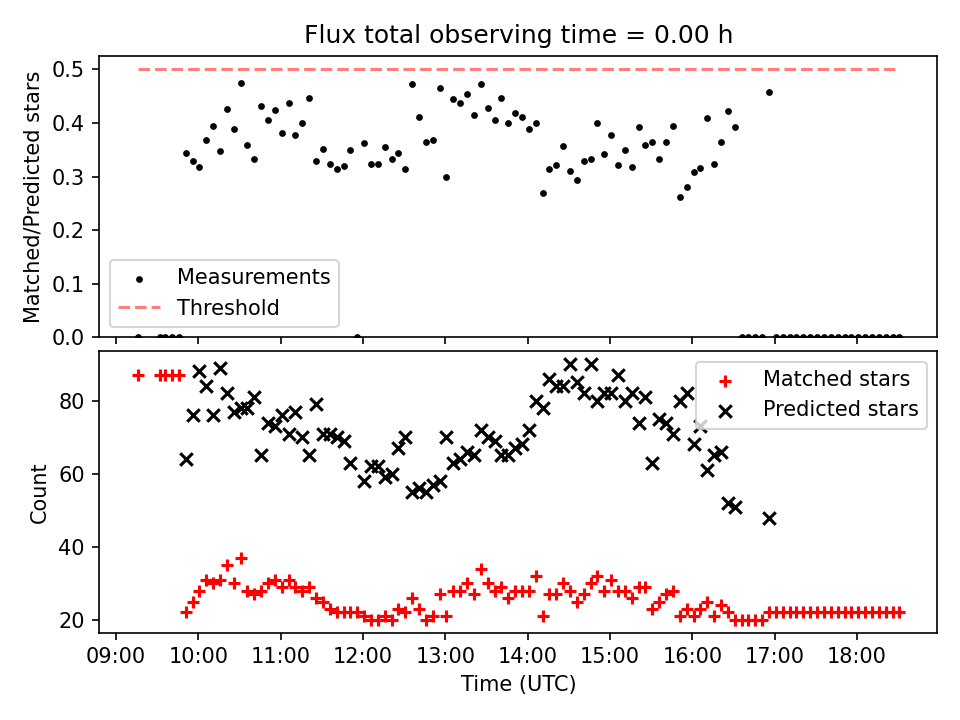 Flux total observing time = 0.00 h

Matched/Predicted stars

0.5
0.4
0.3
0.2
0.1
0.0

Measurements
Threshold

Count

80
60
40
20

Matched stars
Predicted stars

09:00 10:00 11:00 12:00 13:00 14:00 15:00 16:00 17:00 18:00

Time (UTC)